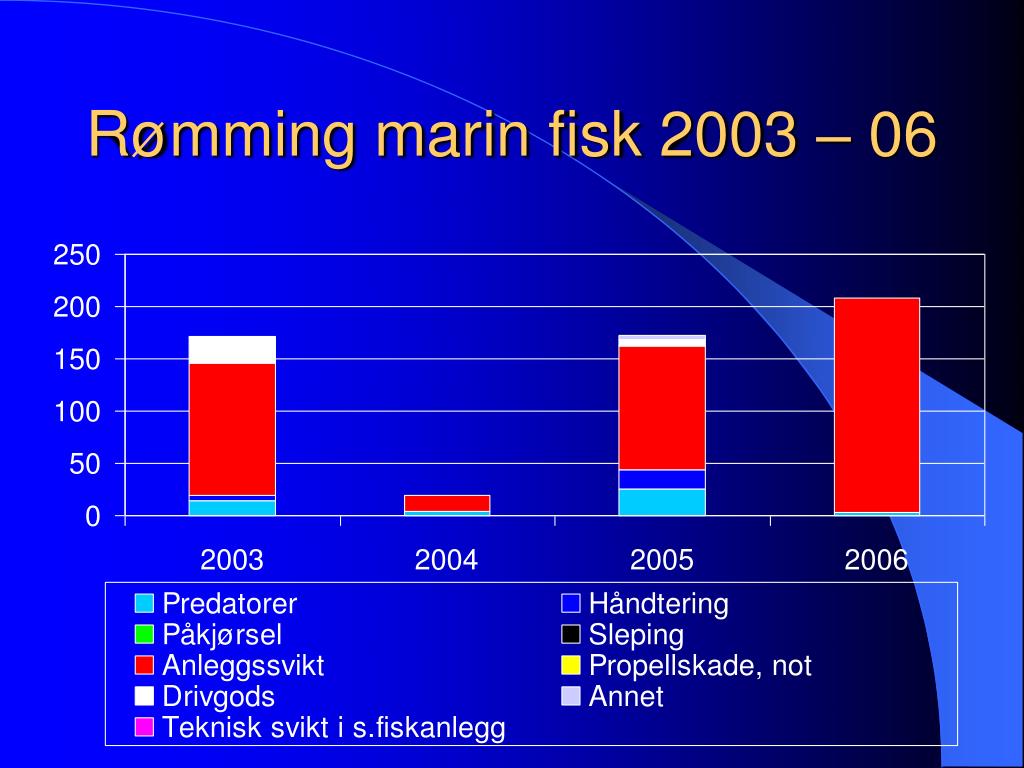 Rømming marin fisk 2003 – 06

250
200
150
100
50
0

2003
2004
2005
2006

Predatorer
Håndtering
Påkjørsel
Sleping
Anleggssvikt
Propellskade, not
Drivgods
Annet
Teknisk svikt i s.fiskanlegg